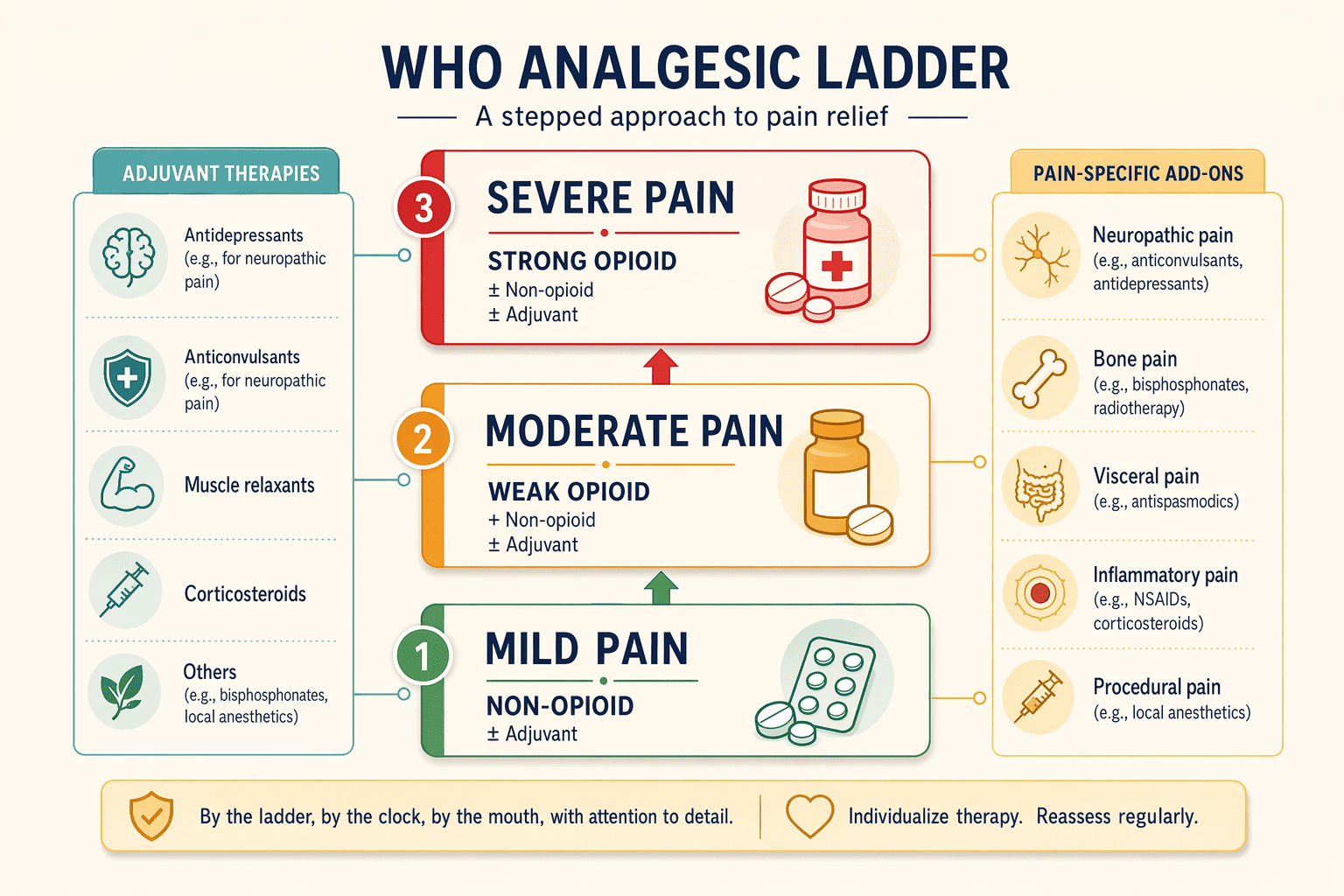 WHO ANALGESIC LADDER

A stepped approach to pain relief

ADJUVANT THERAPIES

Antidepressants (e.g., for neuropathic pain)

Anticonvulsants (e.g., for neuropathic pain)

Muscle relaxants

Corticosteroids

Others (e.g., bisphosphonates, local anesthetics)

3 SEVERE PAIN

STRONG OPIOID
± Non-opioid
± Adjuvant

2 MODERATE PAIN

WEAK OPIOID
+ Non-opioid
± Adjuvant

1 MILD PAIN

NON-OPIOID
± Adjuvant

PAIN-SPECIFIC ADD-ONS

Neuropathic pain (e.g., anticonvulsants, antidepressants)

Bone pain (e.g., bisphosphonates, radiotherapy)

Visceral pain (e.g., antispasmodics)

Inflammatory pain (e.g., NSAIDs, corticosteroids)

Procedural pain (e.g., local anesthetics)

By the ladder, by the clock, by the mouth, with attention to detail.

Individualize therapy. Reassess regularly.